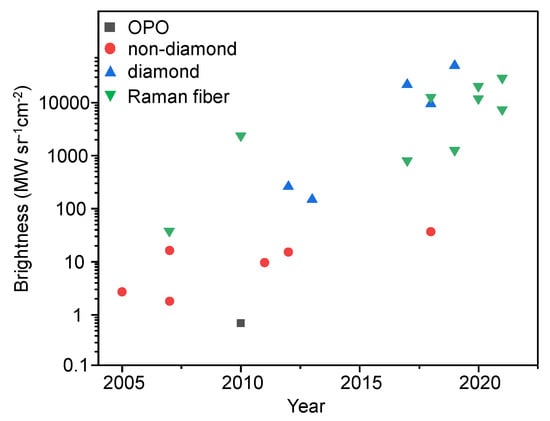 OPO
non-diamond
diamond
Raman fiber

Brightness (MW sr$^{-1}$cm$^{-2}$)

10000
1000
100
10
1
0.1

2005
2010
2015
2020

Year